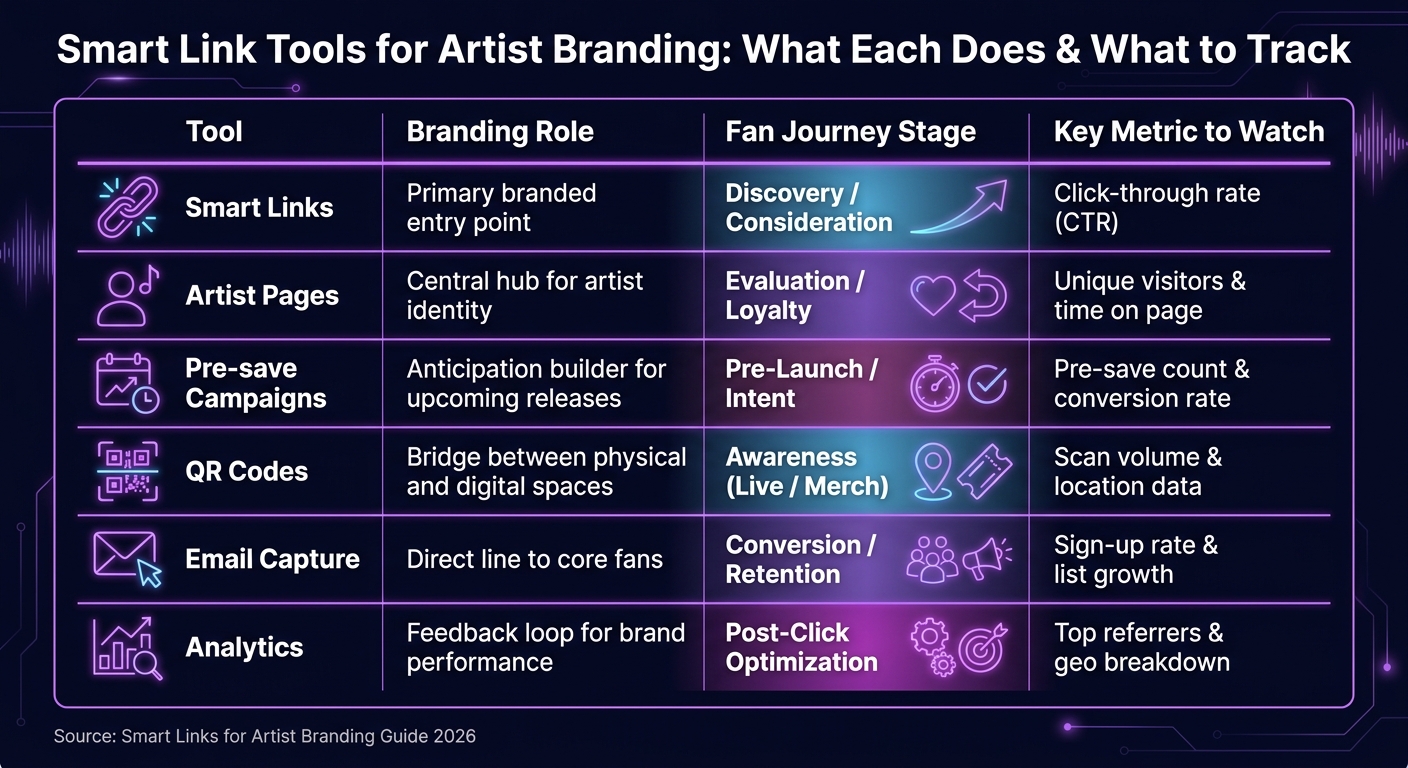 Smart Link Tools for Artist Branding: What Each Does & What to Track

| Tool | Branding Role | Fan Journey Stage | Key Metric to Watch |
|---|---|---|---|
| Smart Links | Primary branded entry point | Discovery / Consideration | Click-through rate (CTR) |
| Artist Pages | Central hub for artist identity | Evaluation / Loyalty | Unique visitors & time on page |
| Pre-save Campaigns | Anticipation builder for upcoming releases | Pre-Launch / Intent | Pre-save count & conversion rate |
| QR Codes | Bridge between physical and digital spaces | Awareness (Live / Merch) | Scan volume & location data |
| Email Capture | Direct line to core fans | Conversion / Retention | Sign-up rate & list growth |
| Analytics | Feedback loop for brand performance | Post-Click Optimization | Top referrers & geo breakdown |

Source: Smart Links for Artist Branding Guide 2026